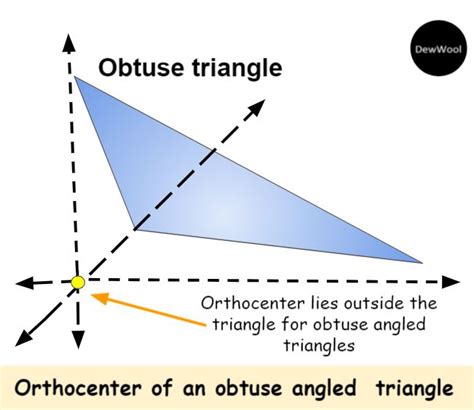 DewWool

Obtuse triangle

Orthocenter lies outside the triangle for obtuse angled triangles

Orthocenter of an obtuse angled triangle